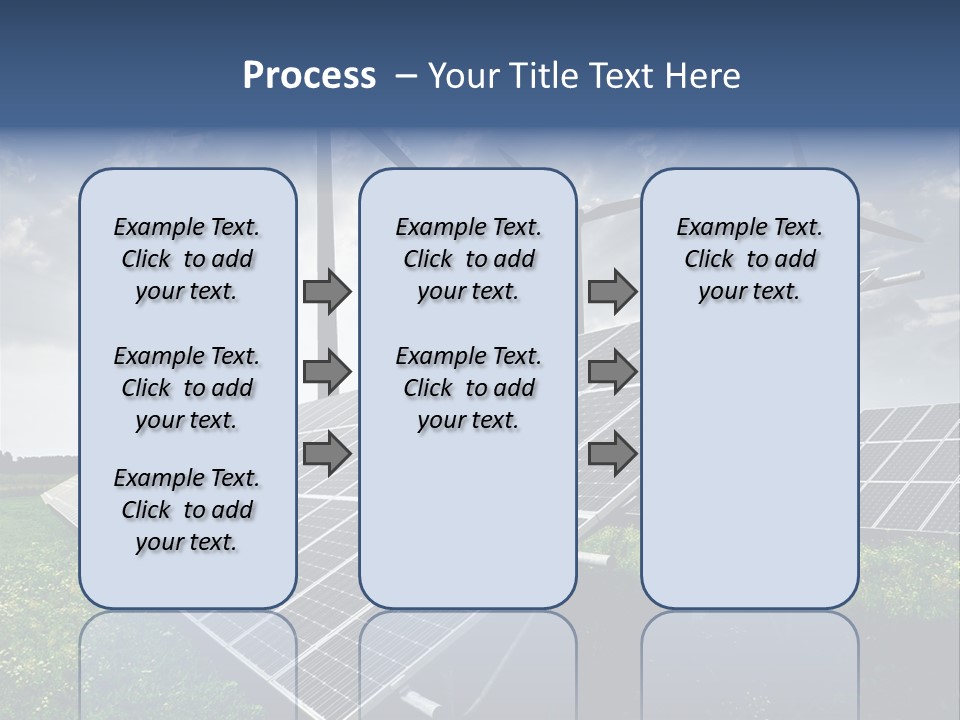 Process – Your Title Text Here

Example Text. Click to add your text.

Example Text. Click to add your text.

Example Text. Click to add your text.

Example Text. Click to add your text.

Example Text. Click to add your text.

Example Text. Click to add your text.